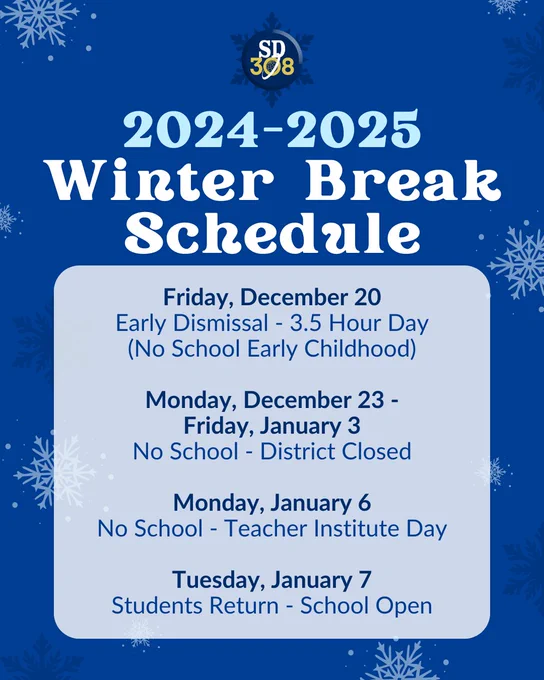 SD 308

2024-2025
Winter Break
Schedule

Friday, December 20
Early Dismissal - 3.5 Hour Day
(No School Early Childhood)

Monday, December 23 -
Friday, January 3
No School - District Closed

Monday, January 6
No School - Teacher Institute Day

Tuesday, January 7
Students Return - School Open